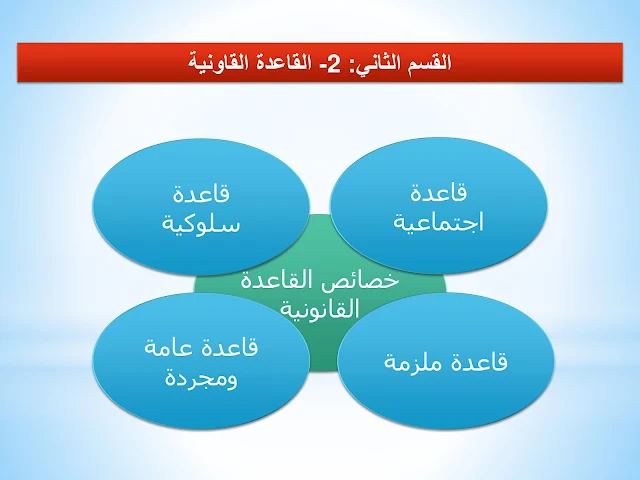 القسم الثاني: 2- القاعدة القاونية

قاعدة اجتماعية

قاعدة سلوكية

خصائص القاعدة القانونية

قاعدة ملزمة

قاعدة عامة ومجردة